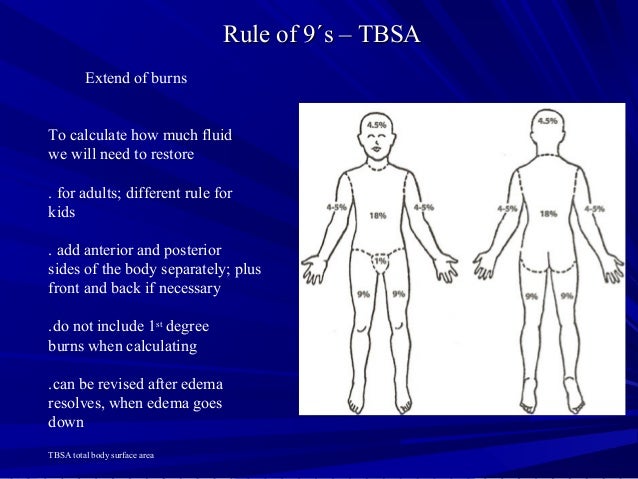 Rule of 9´s – TBSA

Extend of burns

To calculate how much fluid we will need to restore

. for adults; different rule for kids

. add anterior and posterior sides of the body separately; plus front and back if necessary

.do not include 1$^{st}$ degree burns when calculating

.can be revised after edema resolves, when edema goes down

TBSA total body surface area

4.5%

4-5%

18%

4-5%

1%

9%

9%

4.5%

4-5%

18%

4-5%

9%

9%